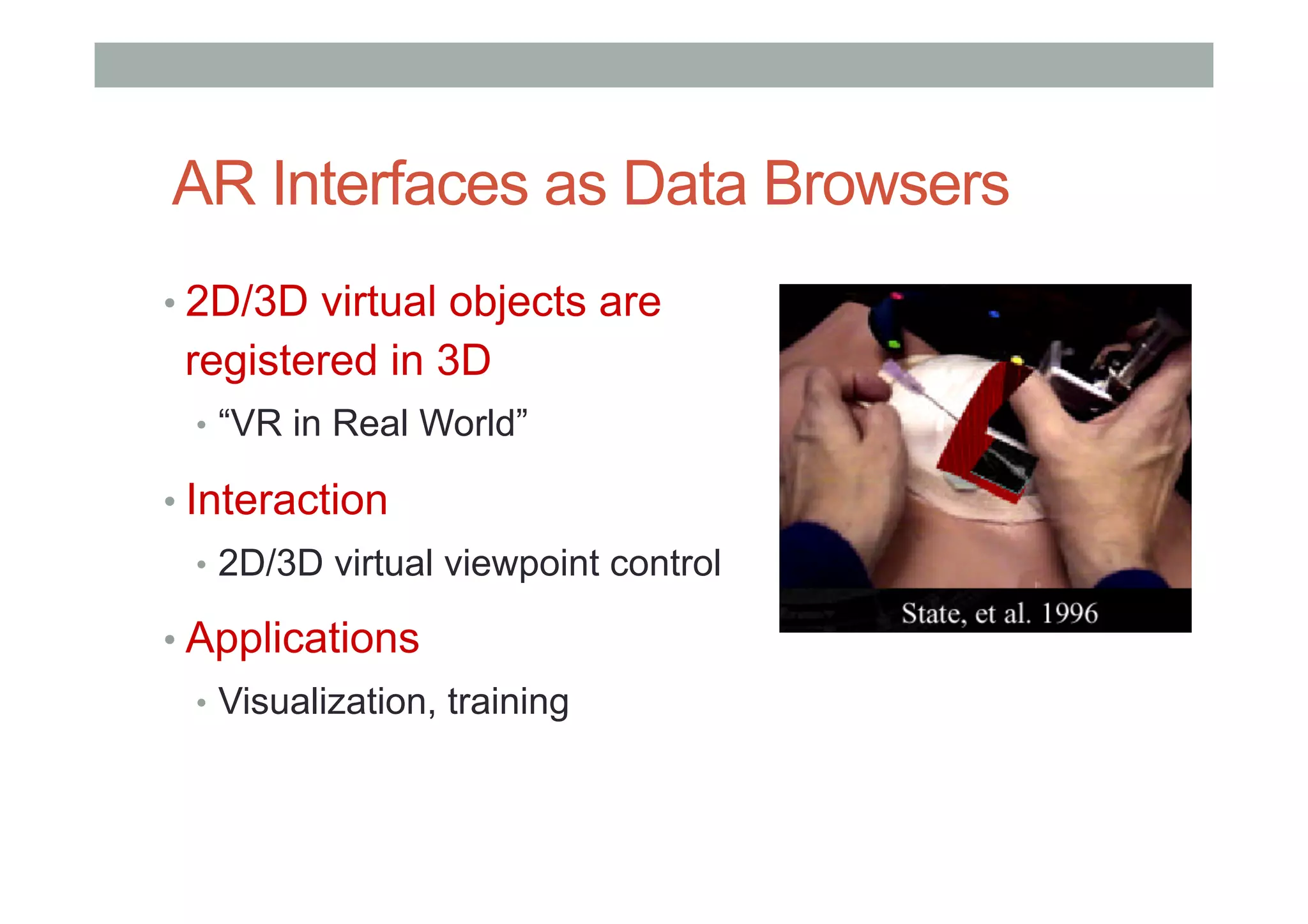 AR Interfaces as Data Browsers

• 2D/3D virtual objects are registered in 3D
  • “VR in Real World”
• Interaction
  • 2D/3D virtual viewpoint control
• Applications
  • Visualization, training

State, et al. 1996